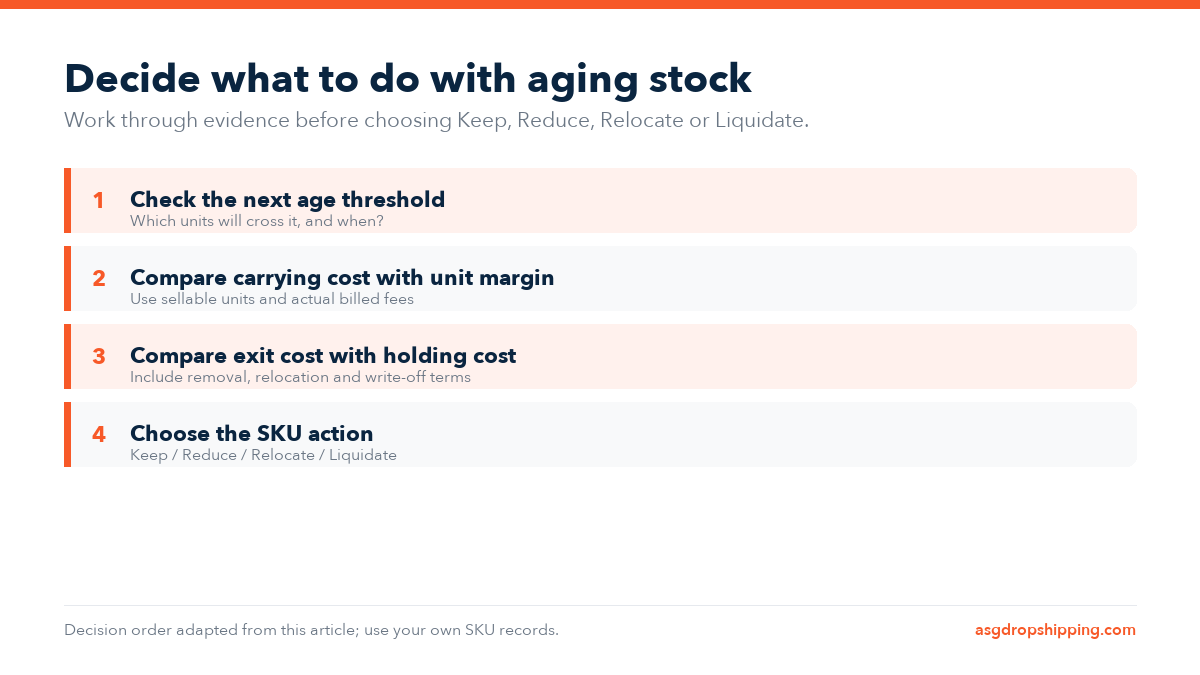 Decide what to do with aging stock

Work through evidence before choosing Keep, Reduce, Relocate or Liquidate.

1 Check the next age threshold
Which units will cross it, and when?

2 Compare carrying cost with unit margin
Use sellable units and actual billed fees

3 Compare exit cost with holding cost
Include removal, relocation and write-off terms

4 Choose the SKU action
Keep / Reduce / Relocate / Liquidate

Decision order adapted from this article; use your own SKU records.

asgdropshipping.com